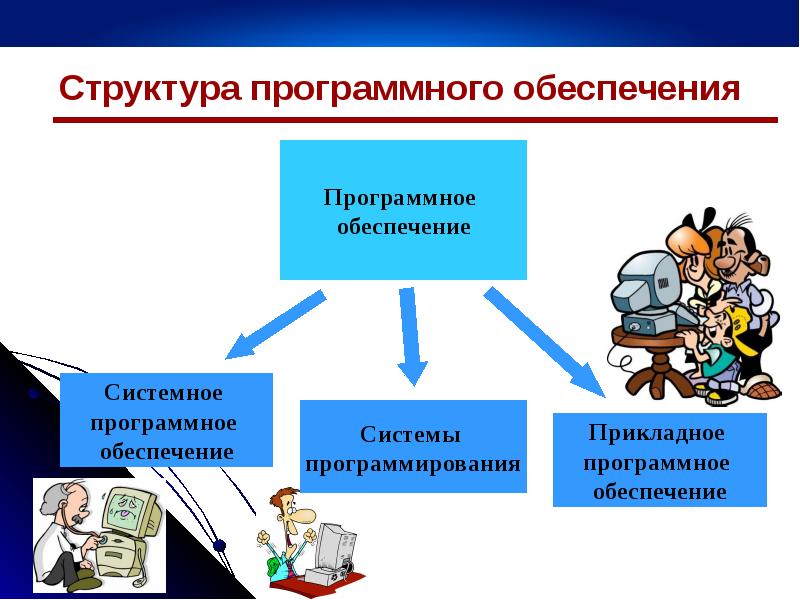 Структура программного обеспечения

Программное обеспечение

Системное программное обеспечение

Системы программирования

Прикладное программное обеспечение